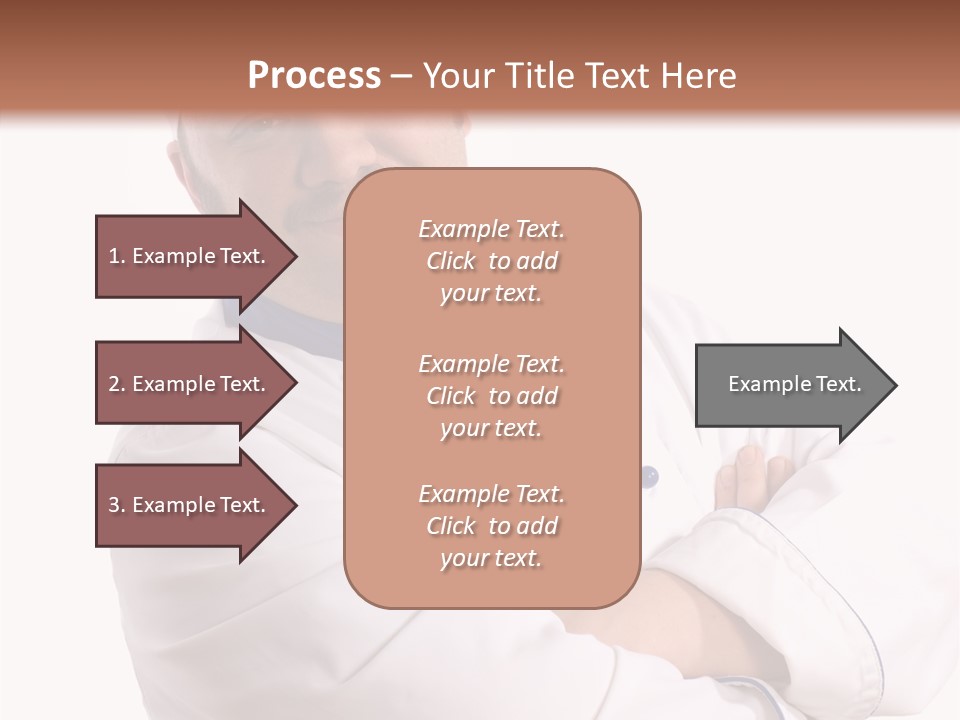 Process – Your Title Text Here

1. Example Text.

2. Example Text.

3. Example Text.

Example Text. Click to add your text.

Example Text. Click to add your text.

Example Text. Click to add your text.

Example Text.